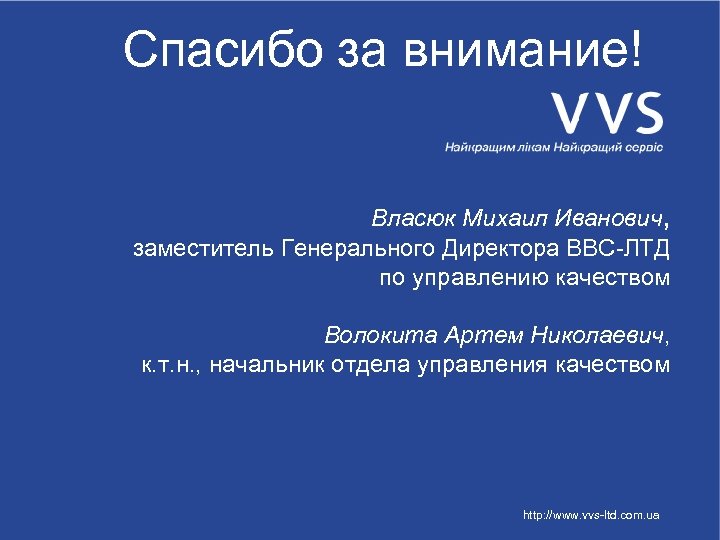 Спасибо за внимание!

VVS

Найкращим лікам Найкращий сервіс

Власюк Михаил Иванович,
заместитель Генерального Директора ВВС-ЛТД
по управлению качеством

Волокита Артем Николаевич,
к.т.н., начальник отдела управления качеством

http://www.vvs-ltd.com.ua